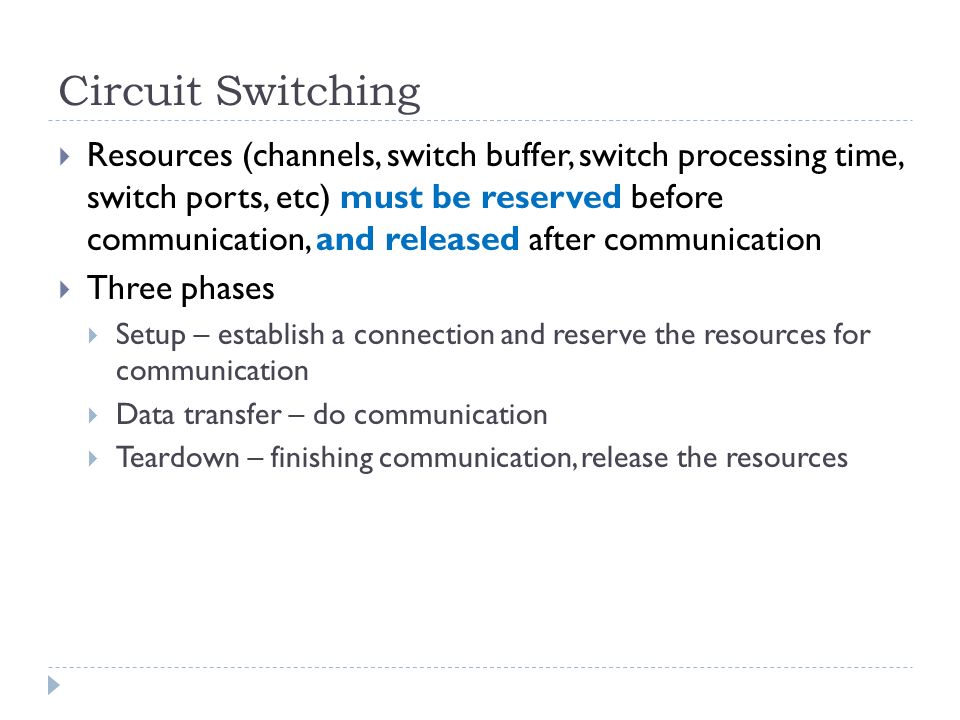 Circuit Switching

Resources (channels, switch buffer, switch processing time, switch ports, etc) must be reserved before communication, and released after communication

Three phases

Setup – establish a connection and reserve the resources for communication

Data transfer – do communication

Teardown – finishing communication, release the resources